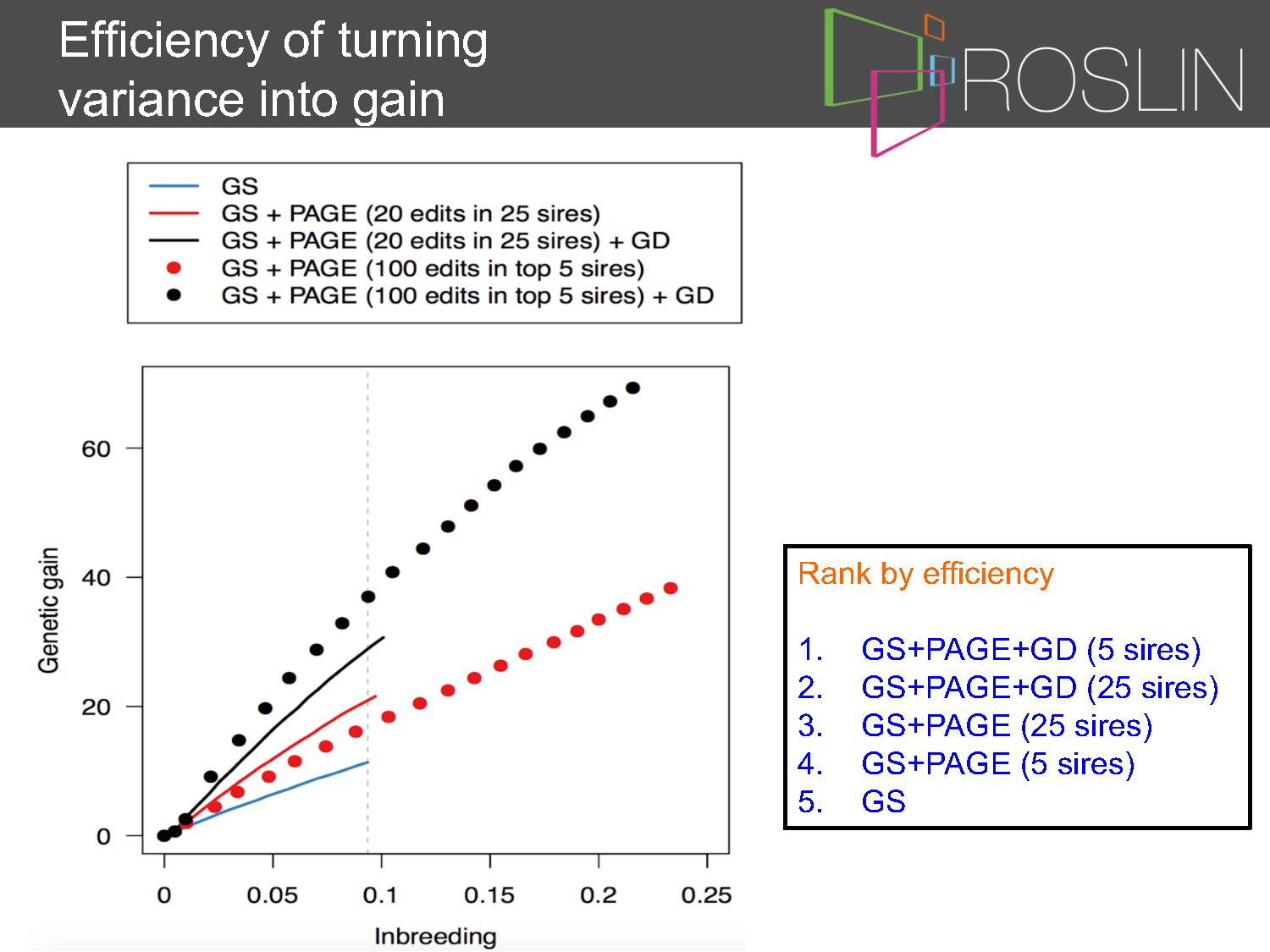 Efficiency of turning variance into gain

ROSLIN

GS
GS + PAGE (20 edits in 25 sires)
GS + PAGE (20 edits in 25 sires) + GD
GS + PAGE (100 edits in top 5 sires)
GS + PAGE (100 edits in top 5 sires) + GD

Genetic gain

60
40
20
0

0 0.05 0.1 0.15 0.2 0.25

Inbreeding

Rank by efficiency

1. GS+PAGE+GD (5 sires)
2. GS+PAGE+GD (25 sires)
3. GS+PAGE (25 sires)
4. GS+PAGE (5 sires)
5. GS